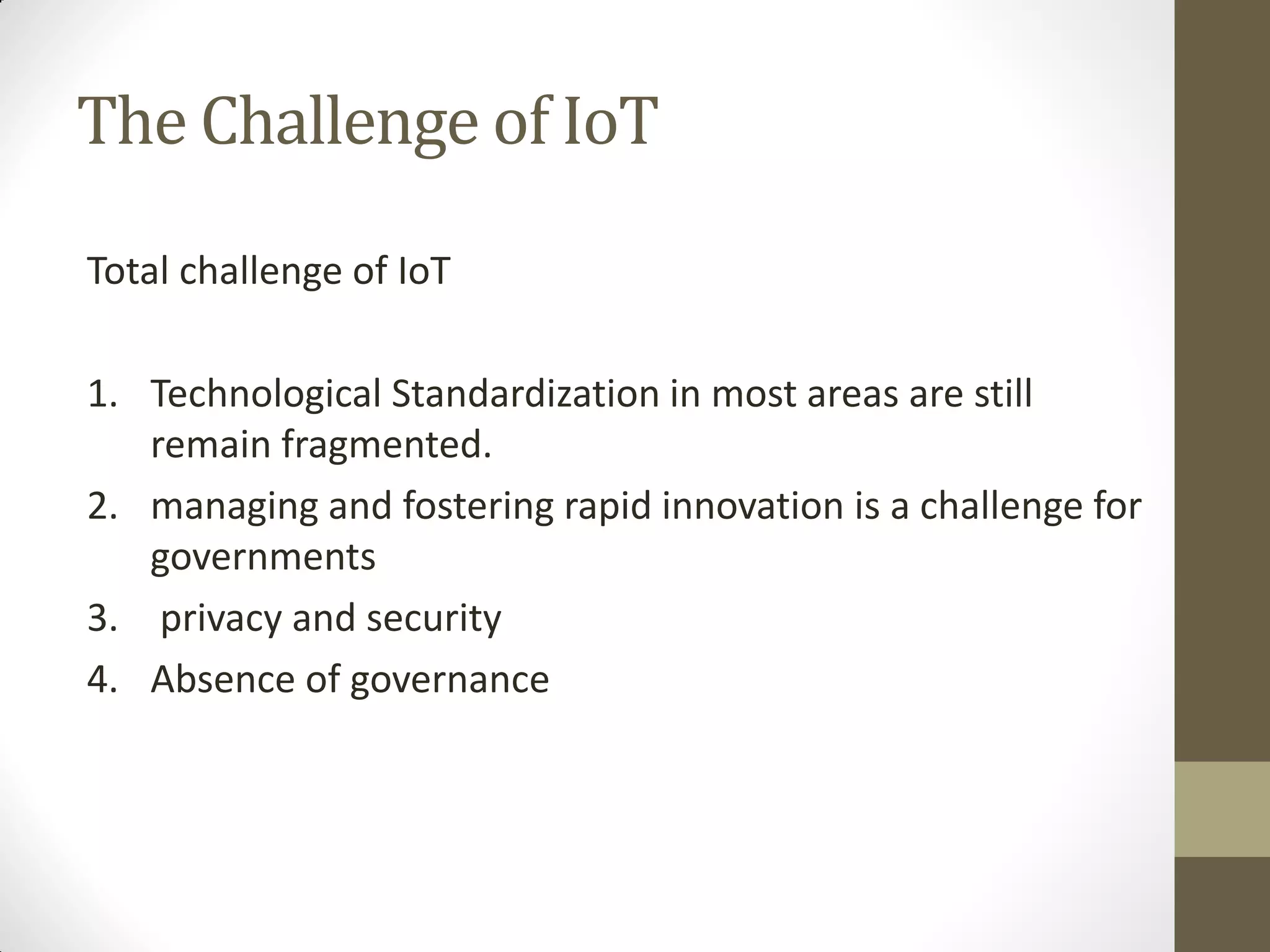 The Challenge of IoT

Total challenge of IoT

1. Technological Standardization in most areas are still remain fragmented.
2. managing and fostering rapid innovation is a challenge for governments
3. privacy and security
4. Absence of governance